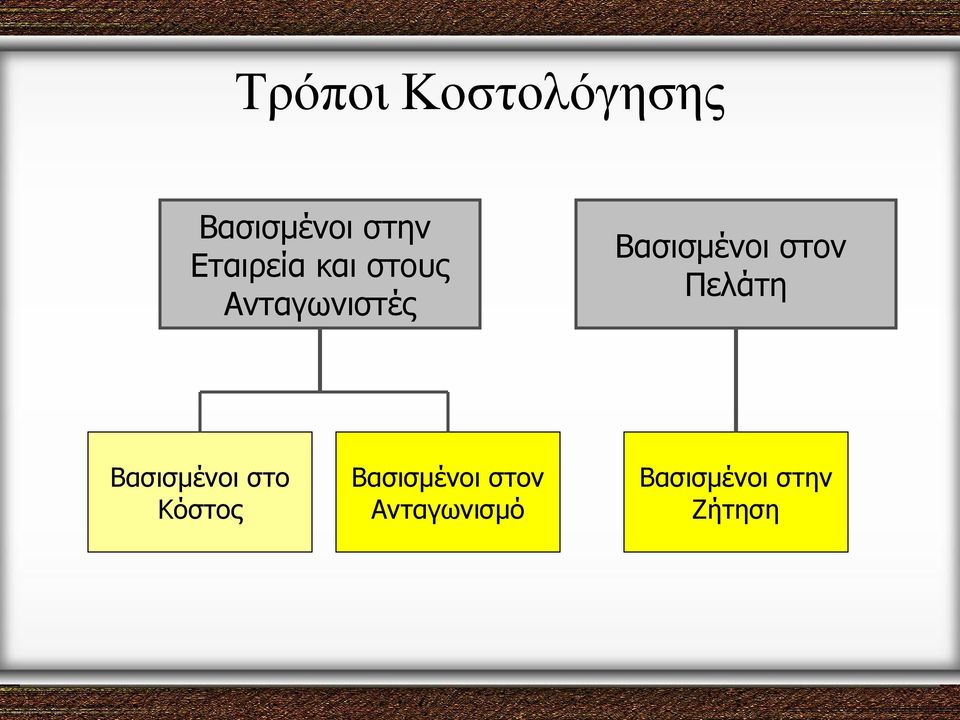 Τρόποι Κοστολόγησης

Βασισμένοι στην Εταιρεία και στους Ανταγωνιστές

Βασισμένοι στον Πελάτη

Βασισμένοι στο Κόστος

Βασισμένοι στον Ανταγωνισμό

Βασισμένοι στην Ζήτηση